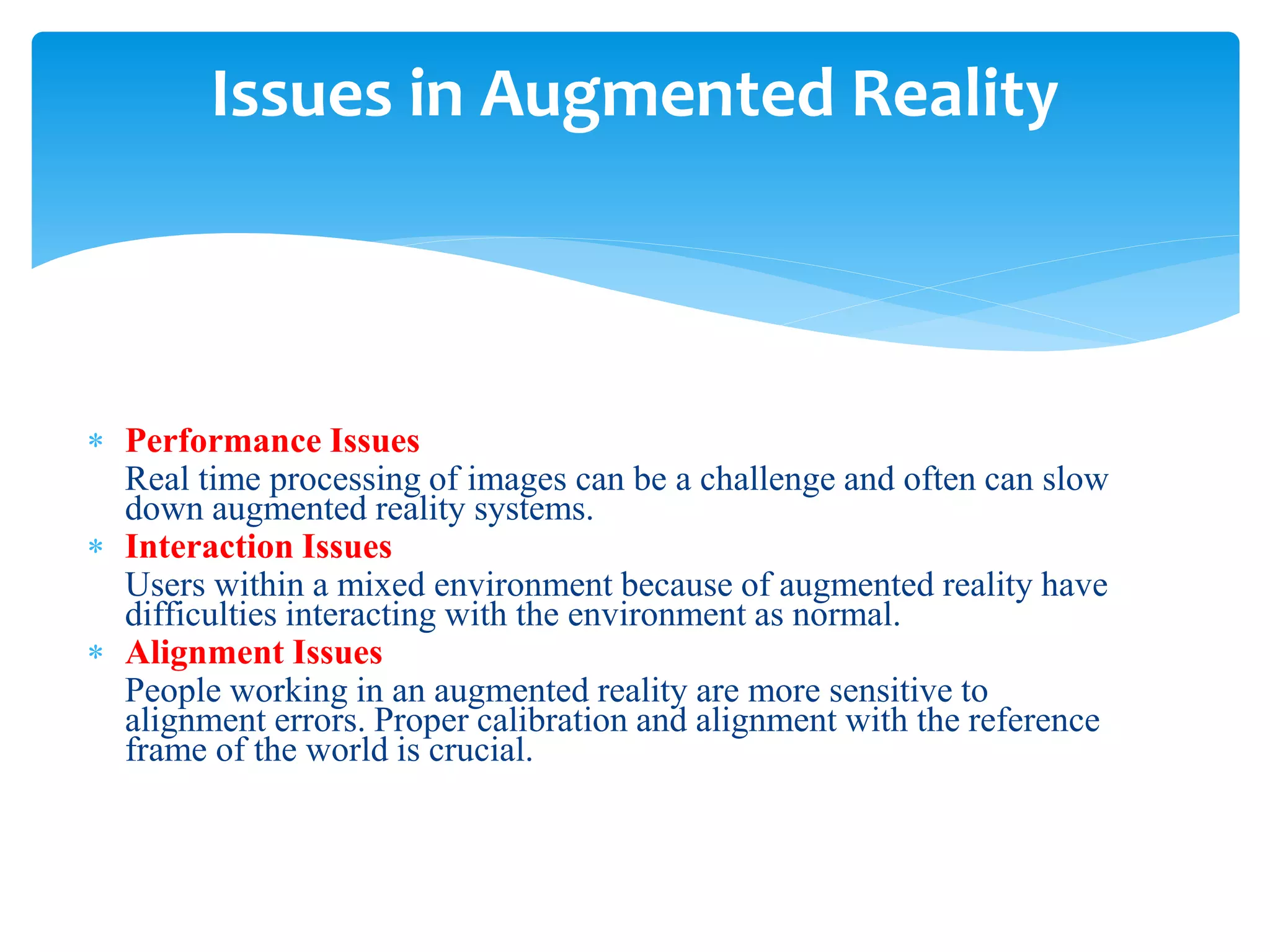 Issues in Augmented Reality

* Performance Issues
Real time processing of images can be a challenge and often can slow down augmented reality systems.
* Interaction Issues
Users within a mixed environment because of augmented reality have difficulties interacting with the environment as normal.
* Alignment Issues
People working in an augmented reality are more sensitive to alignment errors. Proper calibration and alignment with the reference frame of the world is crucial.